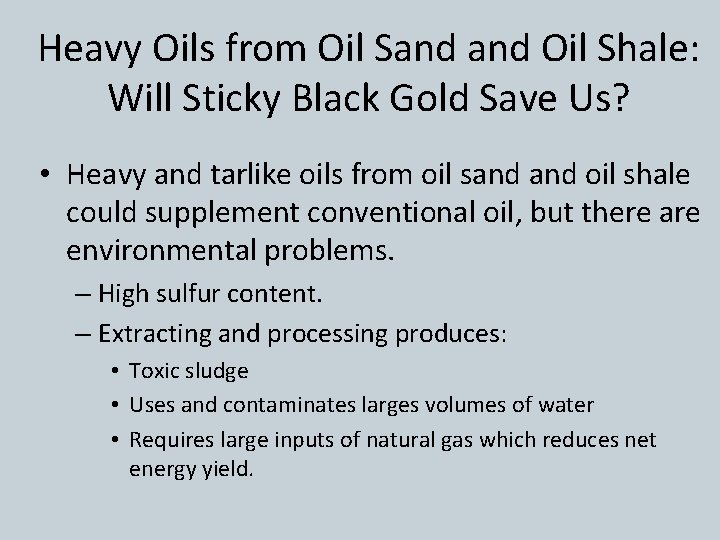 Heavy Oils from Oil Sand and Oil Shale: Will Sticky Black Gold Save Us?

• Heavy and tarlike oils from oil sand and oil shale could supplement conventional oil, but there are environmental problems.

– High sulfur content.

– Extracting and processing produces:

• Toxic sludge

• Uses and contaminates larges volumes of water

• Requires large inputs of natural gas which reduces net energy yield.